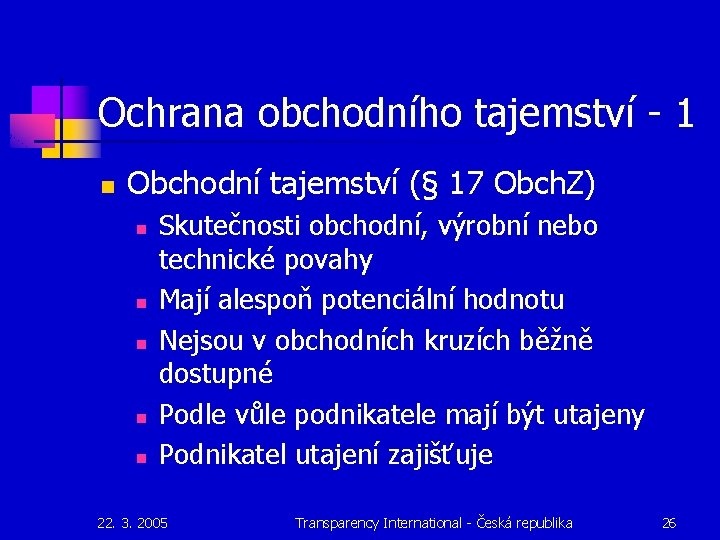 Ochrana obchodního tajemství - 1

Obchodní tajemství (§ 17 ObchZ)

Skutečnosti obchodní, výrobní nebo technické povahy

Mají alespoň potenciální hodnotu

Nejsou v obchodních kruzích běžně dostupné

Podle vůle podnikatele mají být utajeny

Podnikatel utajení zajišťuje

22. 3. 2005 Transparency International - Česká republika 26